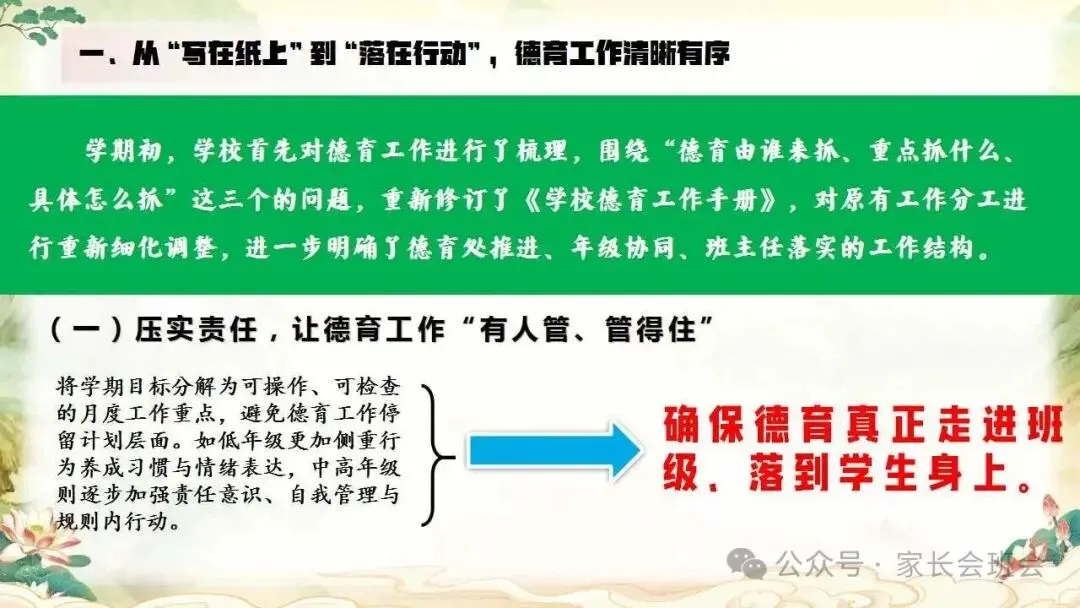 一、从“写在纸上”到“落在行动”，德育工作清晰有序

学期初，学校首先对德育工作进行了梳理，围绕“德育由谁来抓、重点抓什么、具体怎么抓”这三个的问题，重新修订了《学校德育工作手册》，对原有工作分工进行重新细化调整，进一步明确了德育处推进、年级协同、班主任落实的工作结构。

（一）压实责任，让德育工作“有人管、管得住”

将学期目标分解为可操作、可检查的月度工作重点，避免德育工作停留计划层面。如低年级更加侧重行为养成习惯与情绪表达，中高年级则逐步加强责任意识、自我管理与规则内行动。

确保德育真正走进班级、落到学生身上。

公众号 · 家长会班会